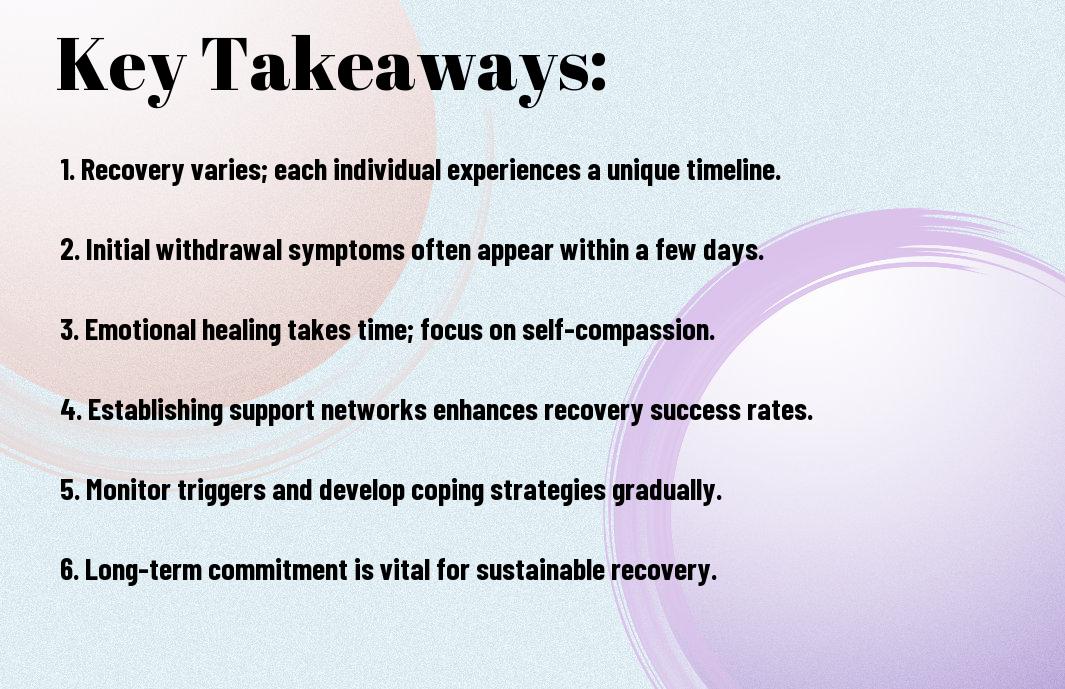 Key Takeaways:

1. Recovery varies; each individual experiences a unique timeline.

2. Initial withdrawal symptoms often appear within a few days.

3. Emotional healing takes time; focus on self-compassion.

4. Establishing support networks enhances recovery success rates.

5. Monitor triggers and develop coping strategies gradually.

6. Long-term commitment is vital for sustainable recovery.